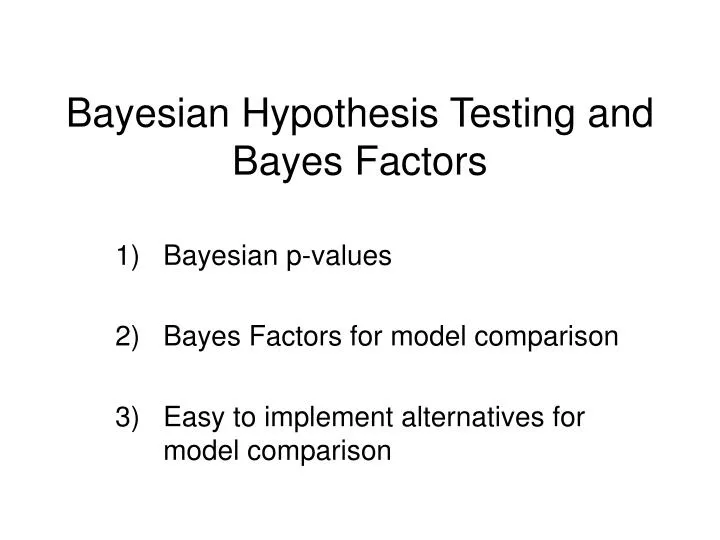 Bayesian Hypothesis Testing and Bayes Factors

1) Bayesian p-values

2) Bayes Factors for model comparison

3) Easy to implement alternatives for model comparison